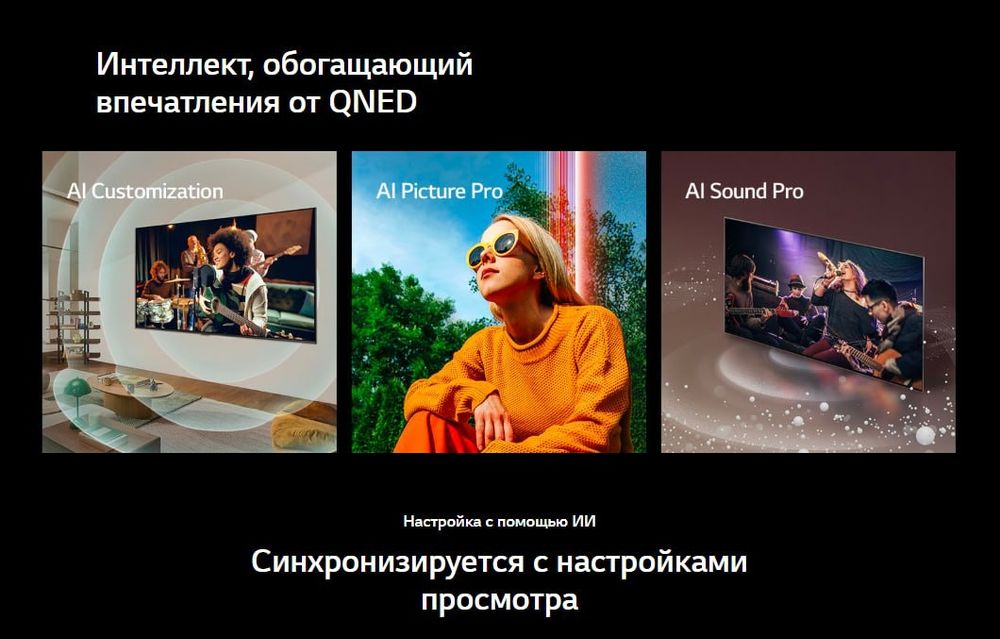 Интеллект, обогащающий впечатления от QNED

AI Customization

AI Picture Pro

AI Sound Pro

Настройка с помощью ИИ

Синхронизируется с настройками просмотра